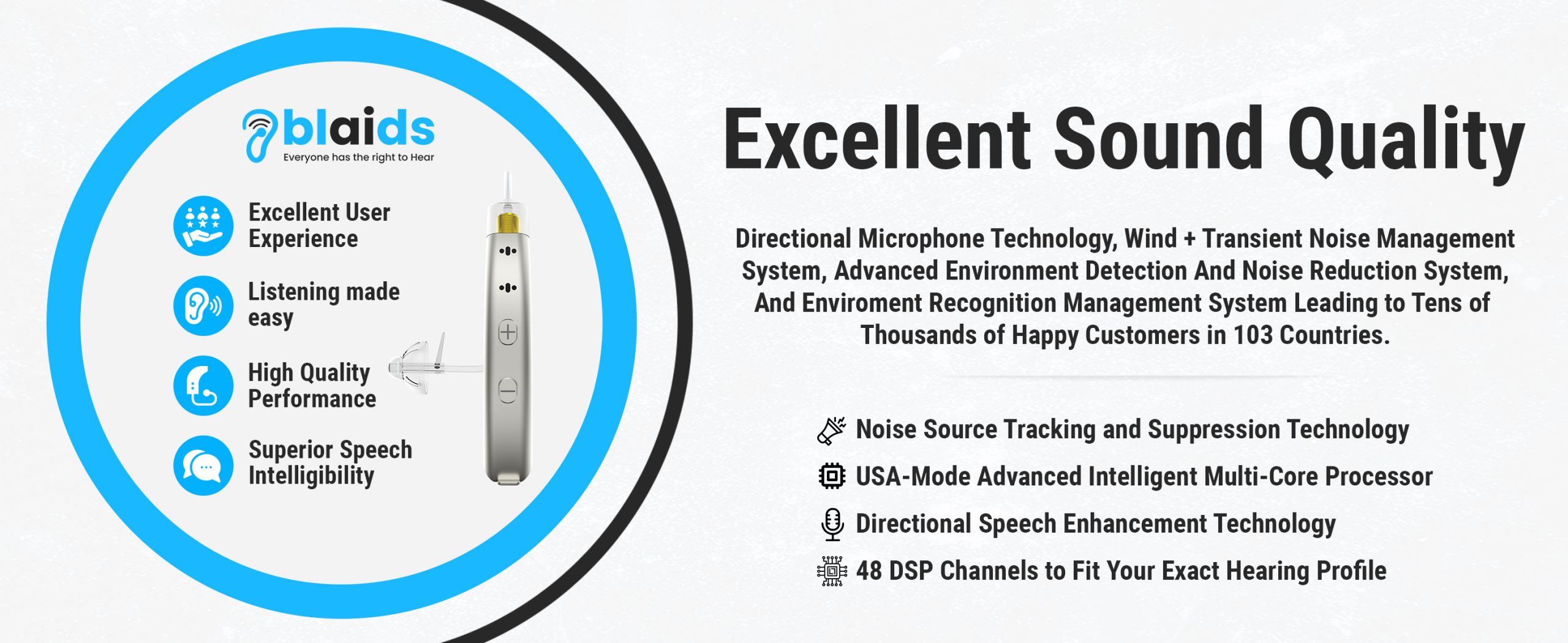 blaids
Everyone has the right to Hear

Excellent User Experience

Listening made easy

High Quality Performance

Superior Speech Intelligibility

Excellent Sound Quality

Directional Microphone Technology, Wind + Transient Noise Management System, Advanced Environment Detection And Noise Reduction System, And Enviroment Recognition Management System Leading to Tens of Thousands of Happy Customers in 103 Countries.

Noise Source Tracking and Suppression Technology

USA-Mode Advanced Intelligent Multi-Core Processor

Directional Speech Enhancement Technology

48 DSP Channels to Fit Your Exact Hearing Profile